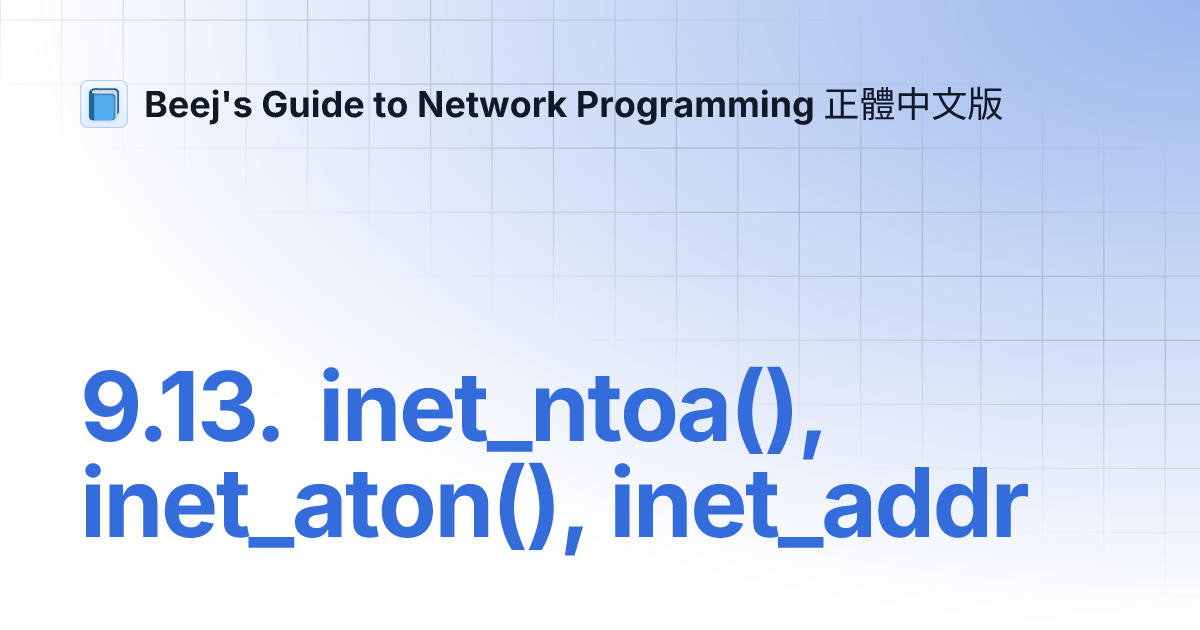 Beej's Guide to Network Programming 正體中文版

9.13. inet_ntoa(), inet_aton(), inet_addr